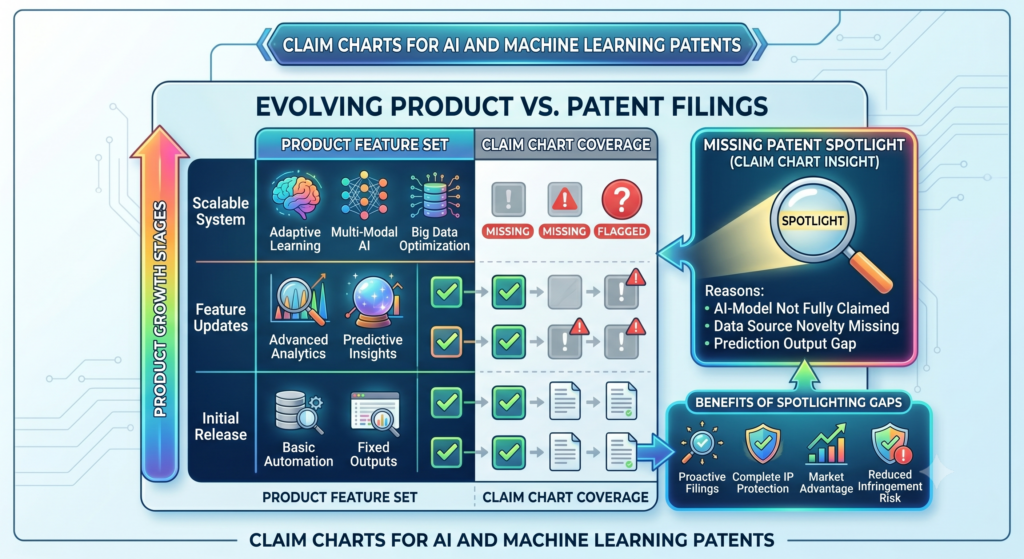 CLAIM CHARTS FOR AI AND MACHINE LEARNING PATENTS

EVOLVING PRODUCT VS. PATENT FILINGS

PRODUCT GROWTH STAGES

PRODUCT FEATURE SET

CLAIM CHART COVERAGE

Scalable System

Adaptive Learning

Multi-Modal AI

Big Data Optimization

MISSING

MISSING

FLAGGED

Feature Updates

Advanced Analytics

Predictive Insights

Initial Release

Basic Automation

Fixed Outputs

PRODUCT FEATURE SET

CLAIM CHART COVERAGE

MISSING PATENT SPOTLIGHT (CLAIM CHART INSIGHT)

SPOTLIGHT

Reasons:
• AI-Model Not Fully Claimed
• Data Source Novelty Missing
• Prediction Output Gap

BENEFITS OF SPOTLIGHTING GAPS

Proactive Filings

Complete IP Protection

Market Advantage

Reduced Infringement Risk

CLAIM CHARTS FOR AI AND MACHINE LEARNING PATENTS